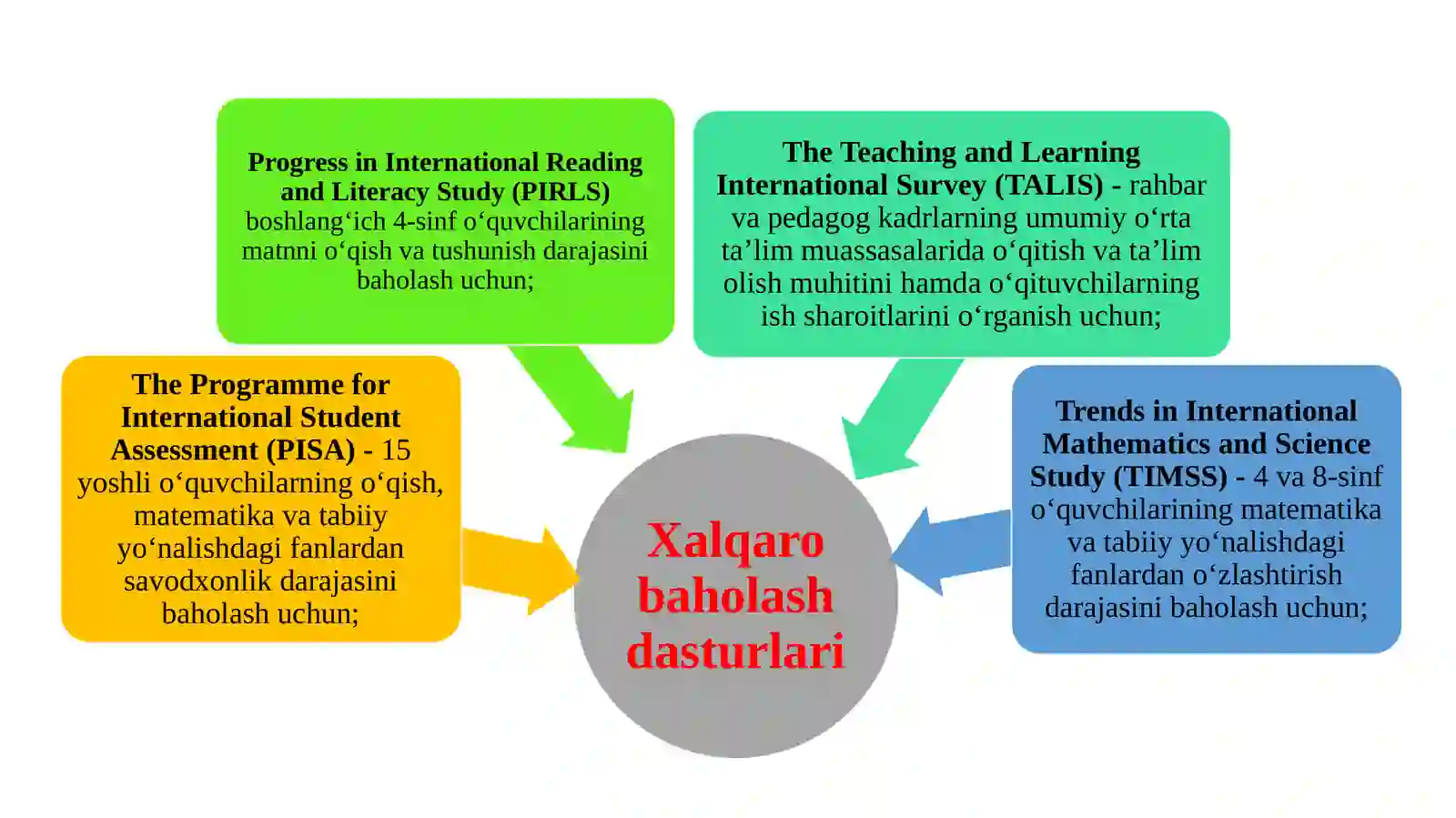 Progress in International Reading and Literacy Study (PIRLS) boshlang‘ich 4-sinf o‘quvchilarining matnni o‘qish va tushunish darajasini baholash uchun;

The Teaching and Learning International Survey (TALIS) - rahbar va pedagog kadrlarning umumiy o‘rta ta’lim muassasalarida o‘qitish va ta’lim olish muhitini hamda o‘qituvchilarning ish sharoitlarini o‘rganish uchun;

The Programme for International Student Assessment (PISA) - 15 yoshli o‘quvchilarning o‘qish, matematika va tabiiy yo‘nalishdagi fanlardan savodxonlik darajasini baholash uchun;

Xalqaro baholash dasturlari

Trends in International Mathematics and Science Study (TIMSS) - 4 va 8-sinf o‘quvchilarining matematika va tabiiy yo‘nalishdagi fanlardan o‘zlashtirish darajasini baholash uchun;